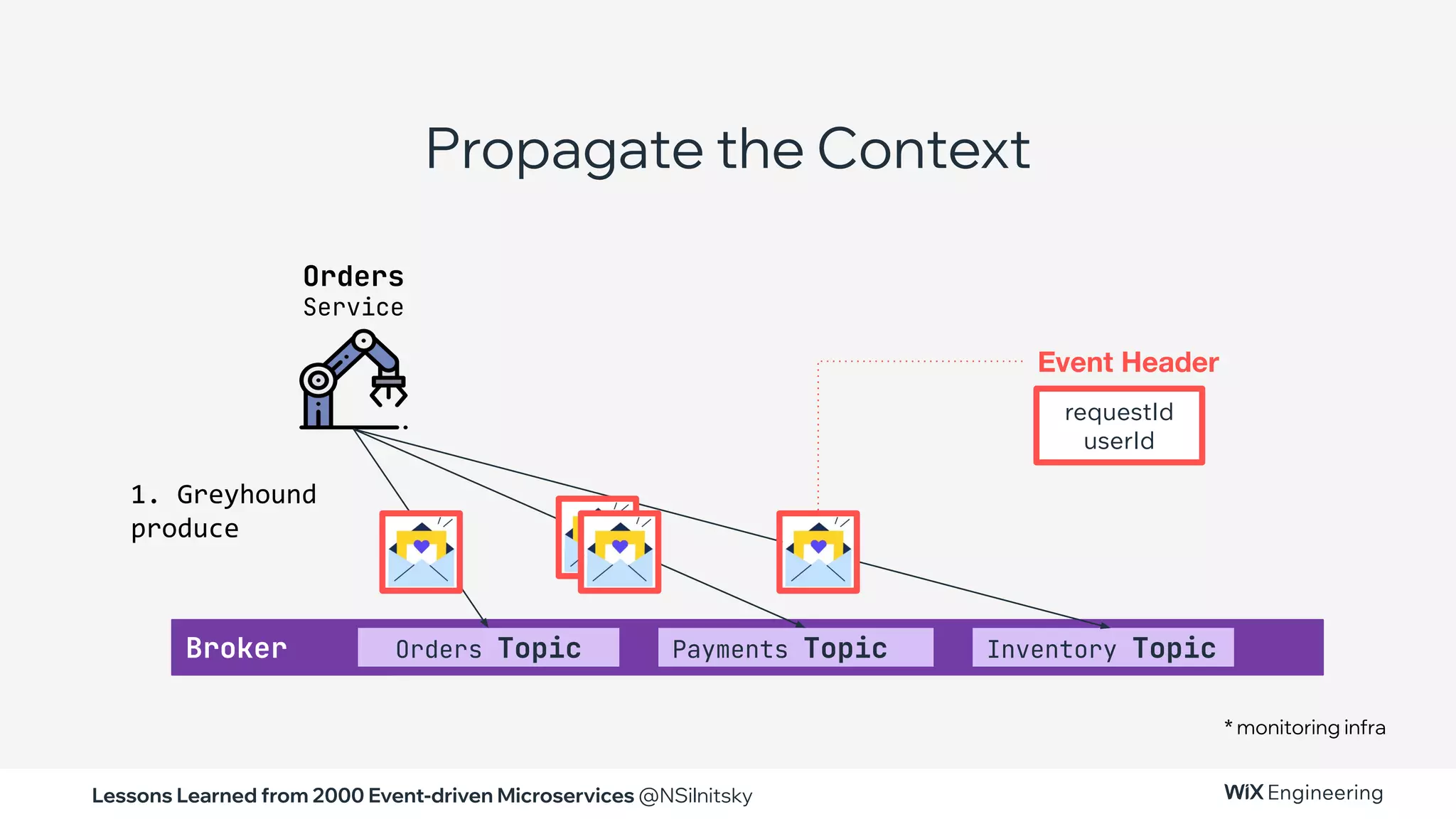 Propagate the Context

Orders
Service

Event Header

requestId
userId

1. Greyhound produce

Broker

Orders Topic

Payments Topic

Inventory Topic

* monitoring infra

Lessons Learned from 2000 Event-driven Microservices @NSilnitsky

WiX Engineering